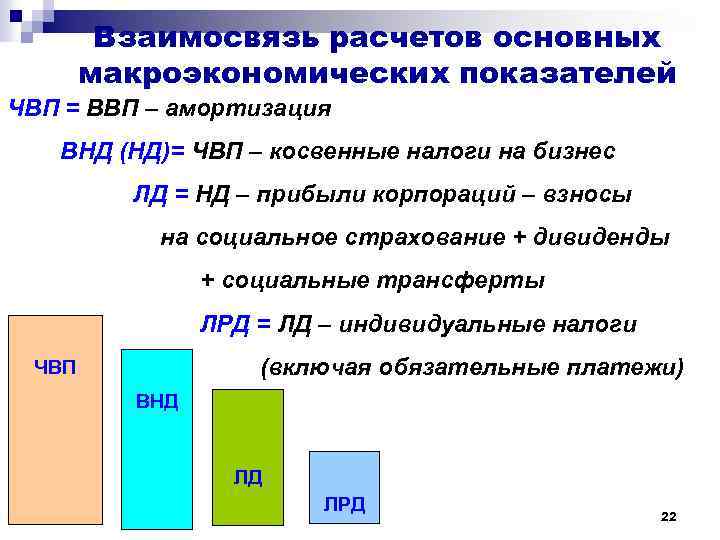 Взаимосвязь расчетов основных макроэкономических показателей

ЧВП = ВВП – амортизация

ВНД (НД)= ЧВП – косвенные налоги на бизнес

ЛД = НД – прибыли корпораций – взносы на социальное страхование + дивиденды + социальные трансферты

ЛРД = ЛД – индивидуальные налоги (включая обязательные платежи)

ЧВП

ВНД

ЛД

ЛРД

22